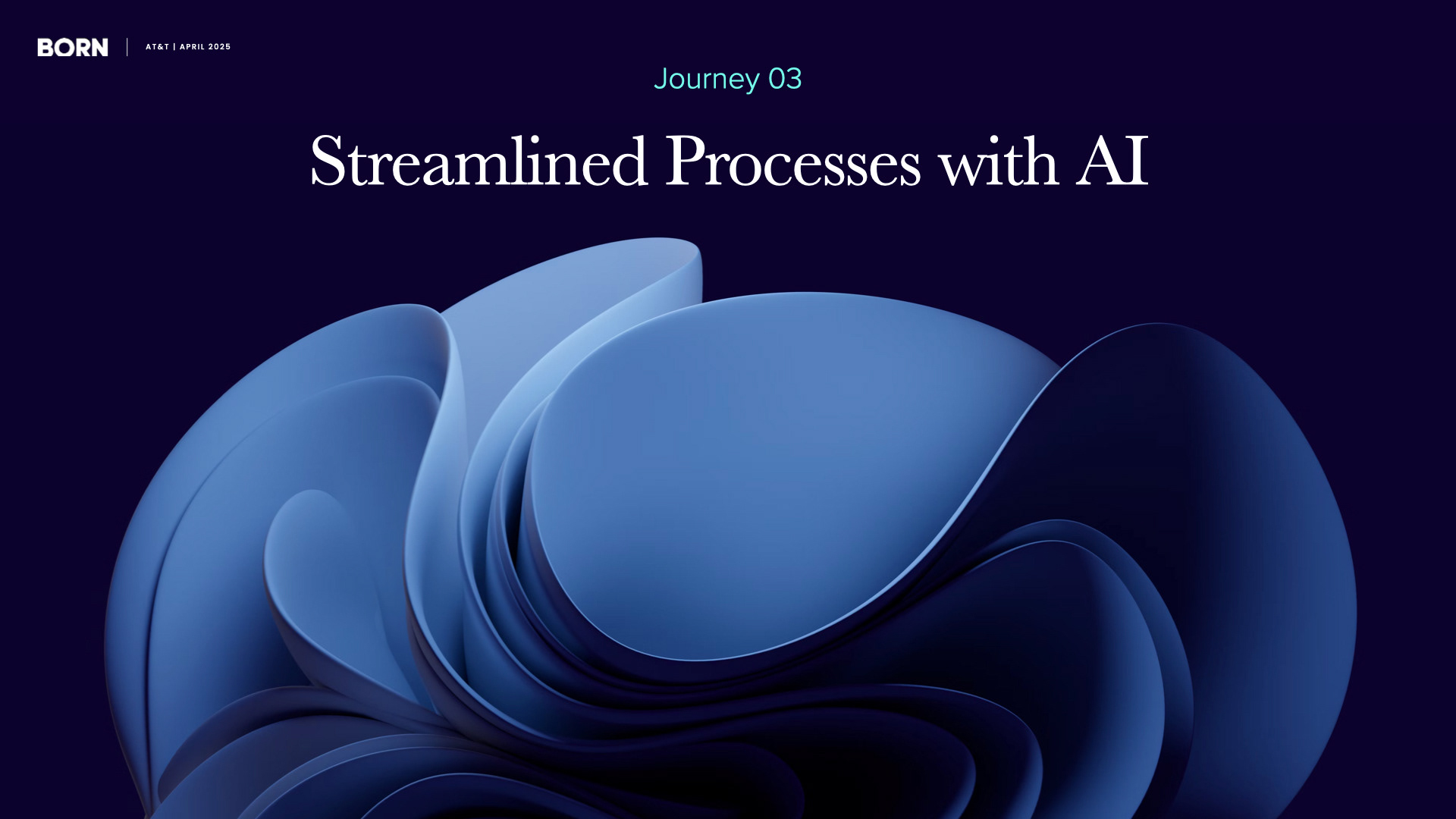 BORN | AT&T | APRIL 2025

Journey 03

Streamlined Processes with AI